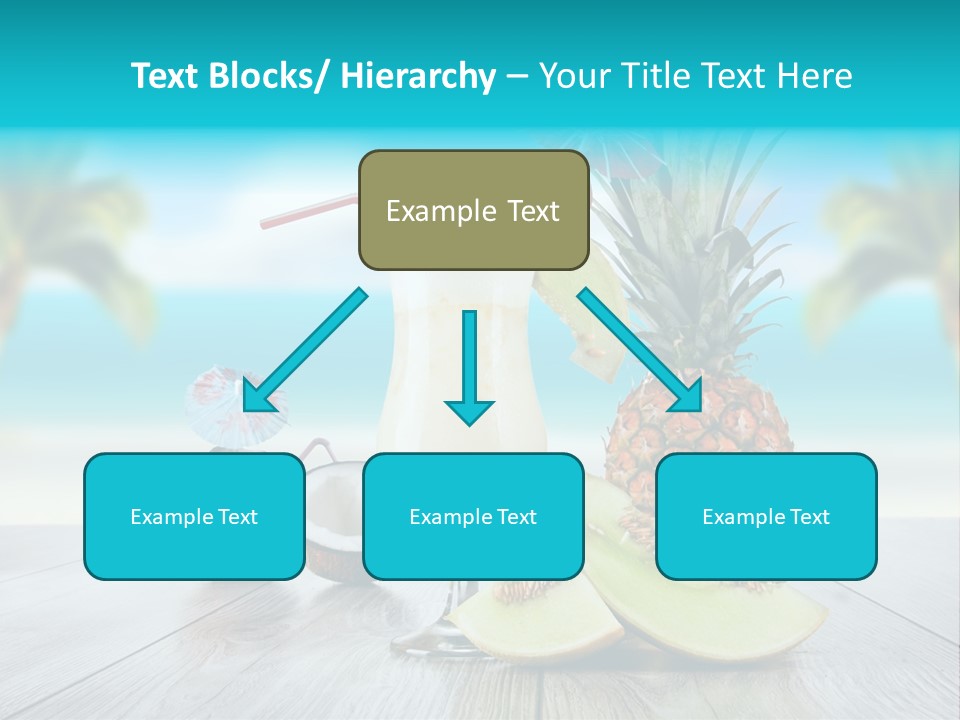 Text Blocks/ Hierarchy – Your Title Text Here

Example Text

Example Text

Example Text

Example Text